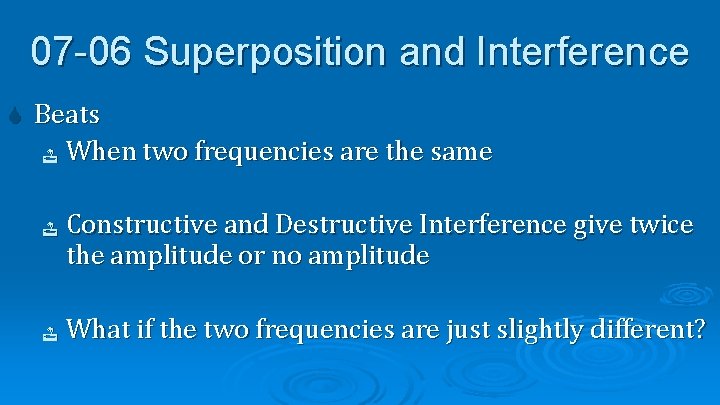 07-06 Superposition and Interference

Beats

When two frequencies are the same

Constructive and Destructive Interference give twice the amplitude or no amplitude

What if the two frequencies are just slightly different?